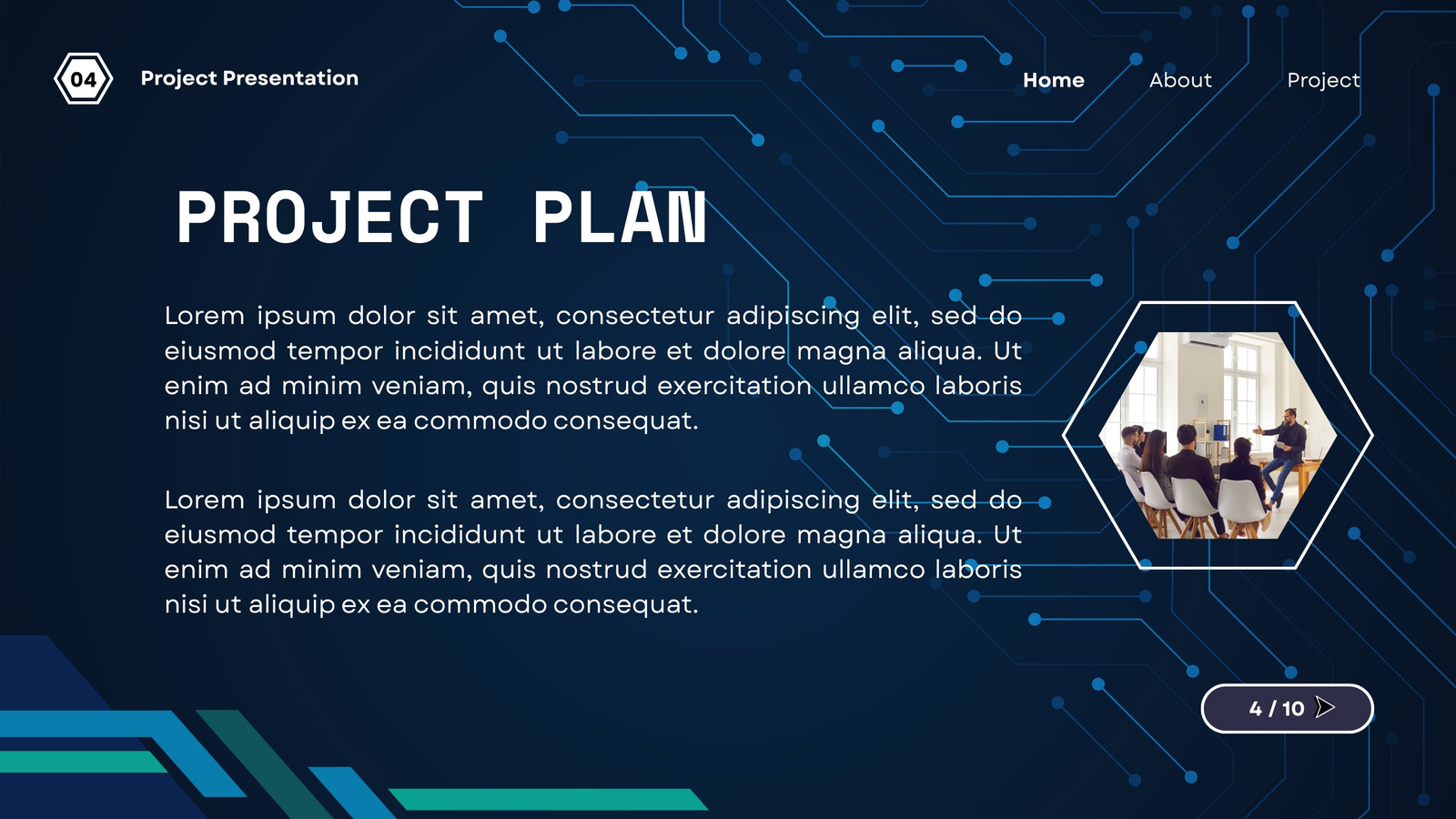 04

Project Presentation

Home

About

Project

PROJECT PLAN

Lorem ipsum dolor sit amet, consectetur adipiscing elit, sed do eiusmod tempor incididunt ut labore et dolore magna aliqua. Ut enim ad minim veniam, quis nostrud exercitation ullamco laboris nisi ut aliquip ex ea commodo consequat.

Lorem ipsum dolor sit amet, consectetur adipiscing elit, sed do eiusmod tempor incididunt ut labore et dolore magna aliqua. Ut enim ad minim veniam, quis nostrud exercitation ullamco laboris nisi ut aliquip ex ea commodo consequat.

4 / 10